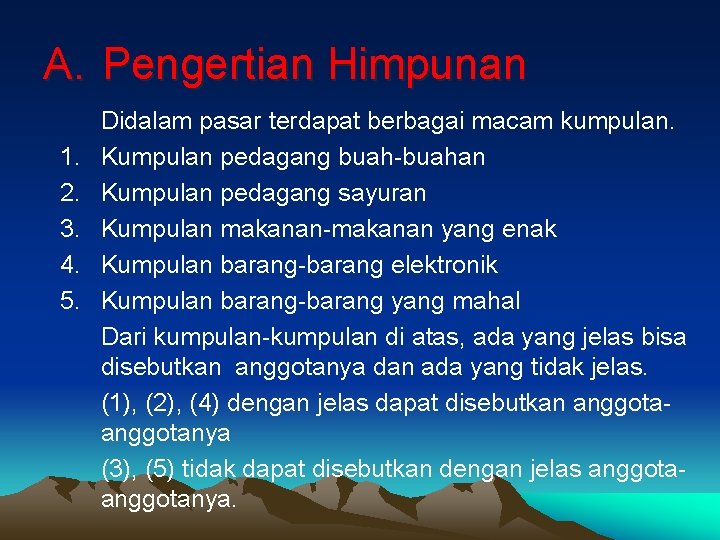 A. Pengertian Himpunan

Didalam pasar terdapat berbagai macam kumpulan.

1. Kumpulan pedagang buah-buahan
2. Kumpulan pedagang sayuran
3. Kumpulan makanan-makanan yang enak
4. Kumpulan barang-barang elektronik
5. Kumpulan barang-barang yang mahal

Dari kumpulan-kumpulan di atas, ada yang jelas bisa disebutkan anggotanya dan ada yang tidak jelas.

(1), (2), (4) dengan jelas dapat disebutkan anggota-anggotanya

(3), (5) tidak dapat disebutkan dengan jelas anggota-anggotanya.